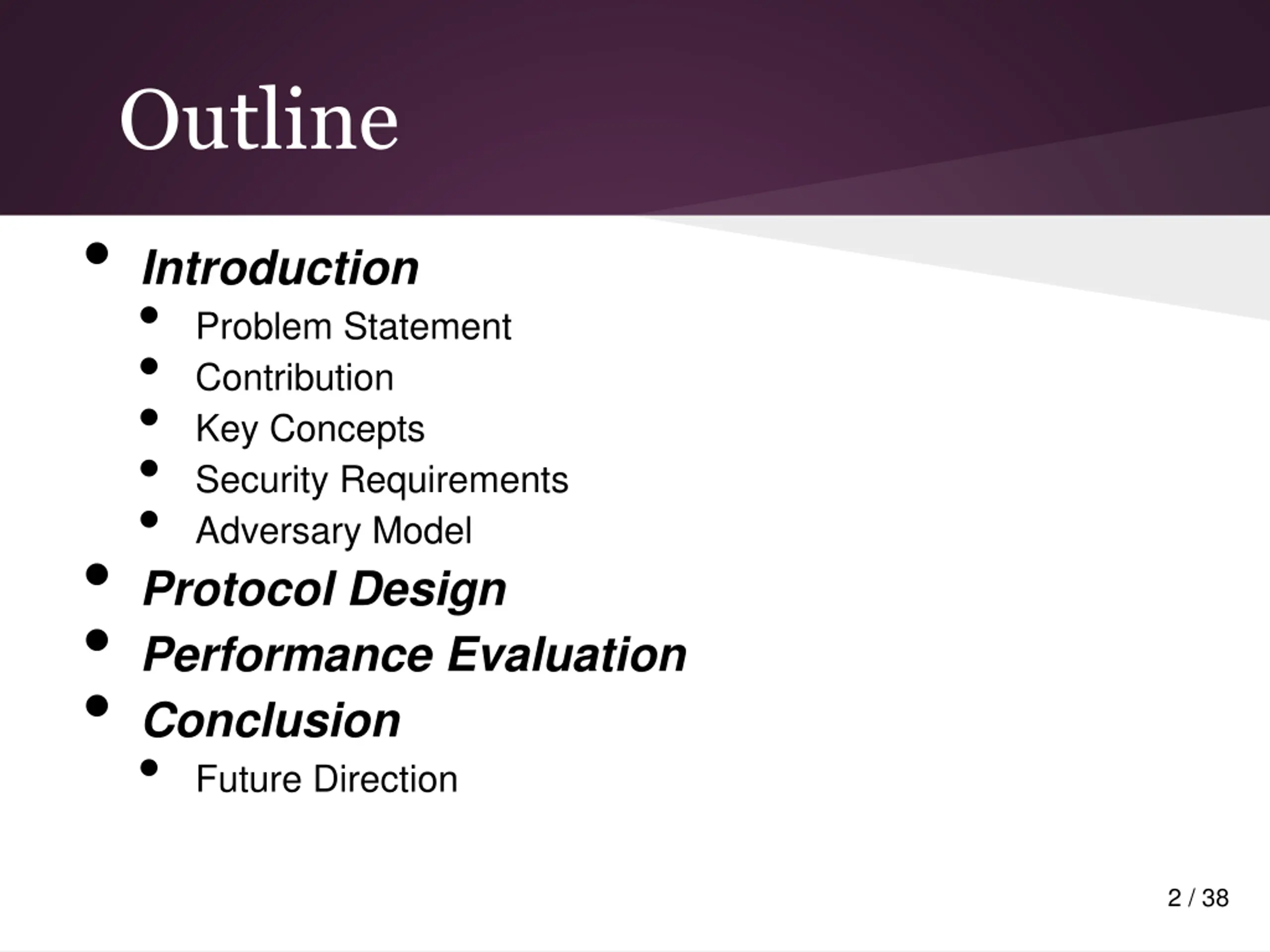 Outline

- Introduction
  - Problem Statement
  - Contribution
  - Key Concepts
  - Security Requirements
  - Adversary Model
- Protocol Design
- Performance Evaluation
- Conclusion
  - Future Direction

2 / 38